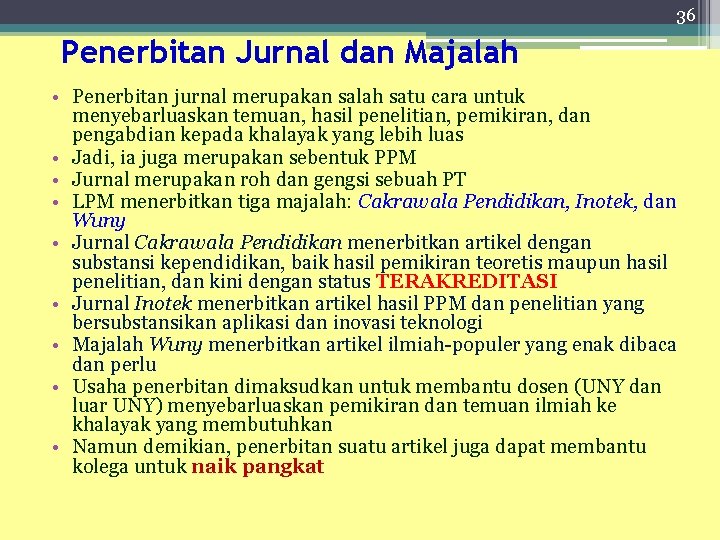 36

Penerbitan Jurnal dan Majalah

• Penerbitan jurnal merupakan salah satu cara untuk menyebarluaskan temuan, hasil penelitian, pemikiran, dan pengabdian kepada khalayak yang lebih luas
• Jadi, ia juga merupakan sebentuk PPM
• Jurnal merupakan roh dan gengsi sebuah PT
• LPM menerbitkan tiga majalah: Cakrawala Pendidikan, Inotek, dan Wuny
• Jurnal Cakrawala Pendidikan menerbitkan artikel dengan substansi kependidikan, baik hasil pemikiran teoretis maupun hasil penelitian, dan kini dengan status TERAKREDITASI
• Jurnal Inotek menerbitkan artikel hasil PPM dan penelitian yang bersubstansikan aplikasi dan inovasi teknologi
• Majalah Wuny menerbitkan artikel ilmiah-populer yang enak dibaca dan perlu
• Usaha penerbitan dimaksudkan untuk membantu dosen (UNY dan luar UNY) menyebarluaskan pemikiran dan temuan ilmiah ke khalayak yang membutuhkan
• Namun demikian, penerbitan suatu artikel juga dapat membantu kolega untuk naik pangkat